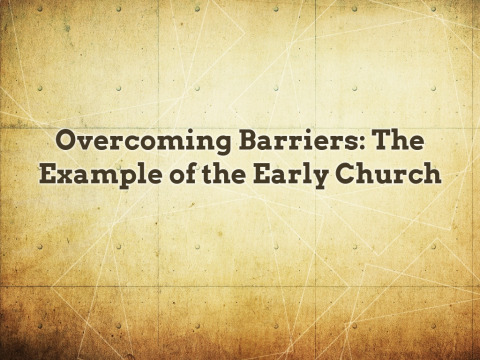 Overcoming Barriers: The Example of the Early Church